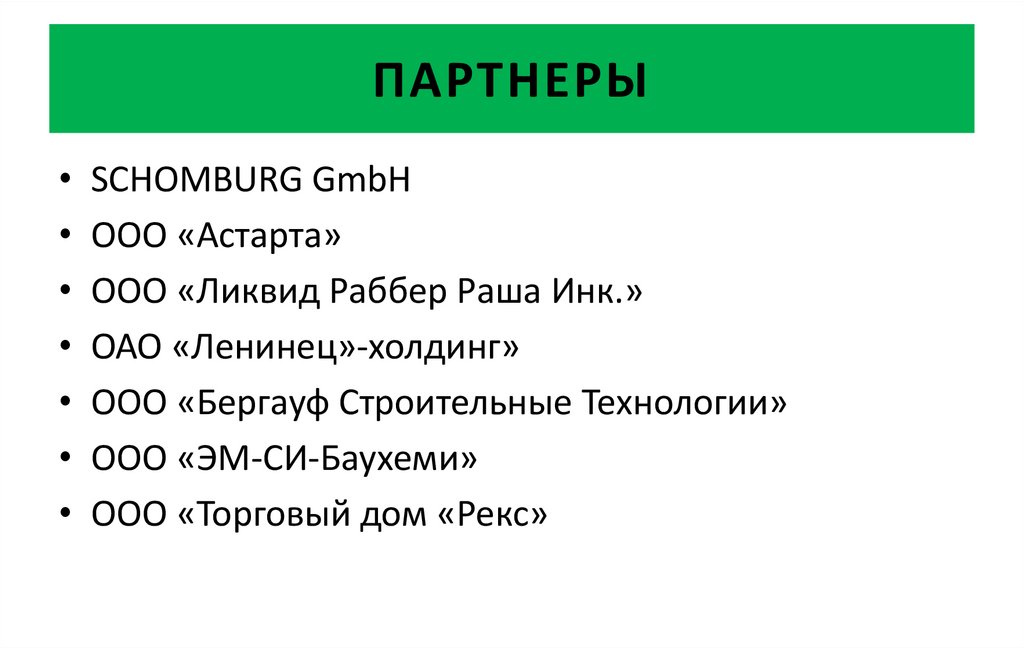 ПАРТНЕРЫ

• SCHOMBURG GmbH
• ООО «Астарта»
• ООО «Ликвид Раббер Раша Инк.»
• ОАО «Ленинец»-холдинг»
• ООО «Бергауф Строительные Технологии»
• ООО «ЭМ-СИ-Баухеми»
• ООО «Торговый дом «Рекс»